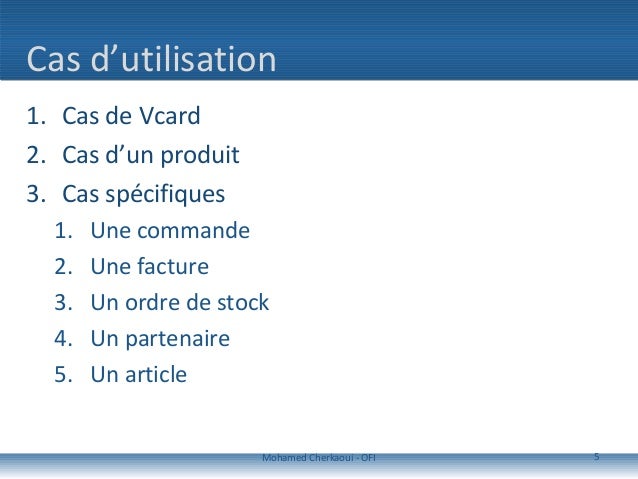 Cas d’utilisation

1. Cas de Vcard
2. Cas d’un produit
3. Cas spécifiques
   1. Une commande
   2. Une facture
   3. Un ordre de stock
   4. Un partenaire
   5. Un article

Mohamed Cherkaoui - OFI

5